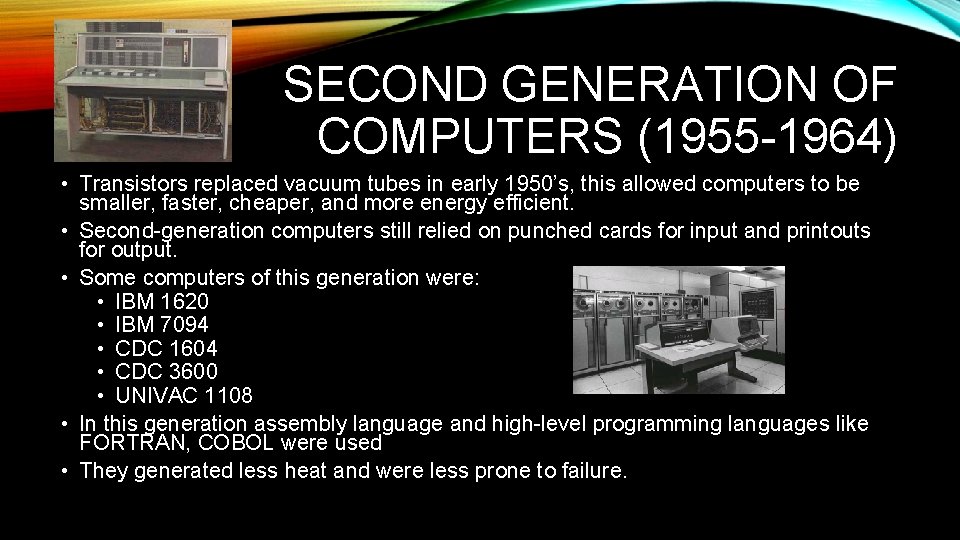 SECOND GENERATION OF COMPUTERS (1955-1964)

• Transistors replaced vacuum tubes in early 1950's, this allowed computers to be smaller, faster, cheaper, and more energy efficient.

• Second-generation computers still relied on punched cards for input and printouts for output.

• Some computers of this generation were:
• IBM 1620
• IBM 7094
• CDC 1604
• CDC 3600
• UNIVAC 1108

• In this generation assembly language and high-level programming languages like FORTRAN, COBOL were used

• They generated less heat and were less prone to failure.